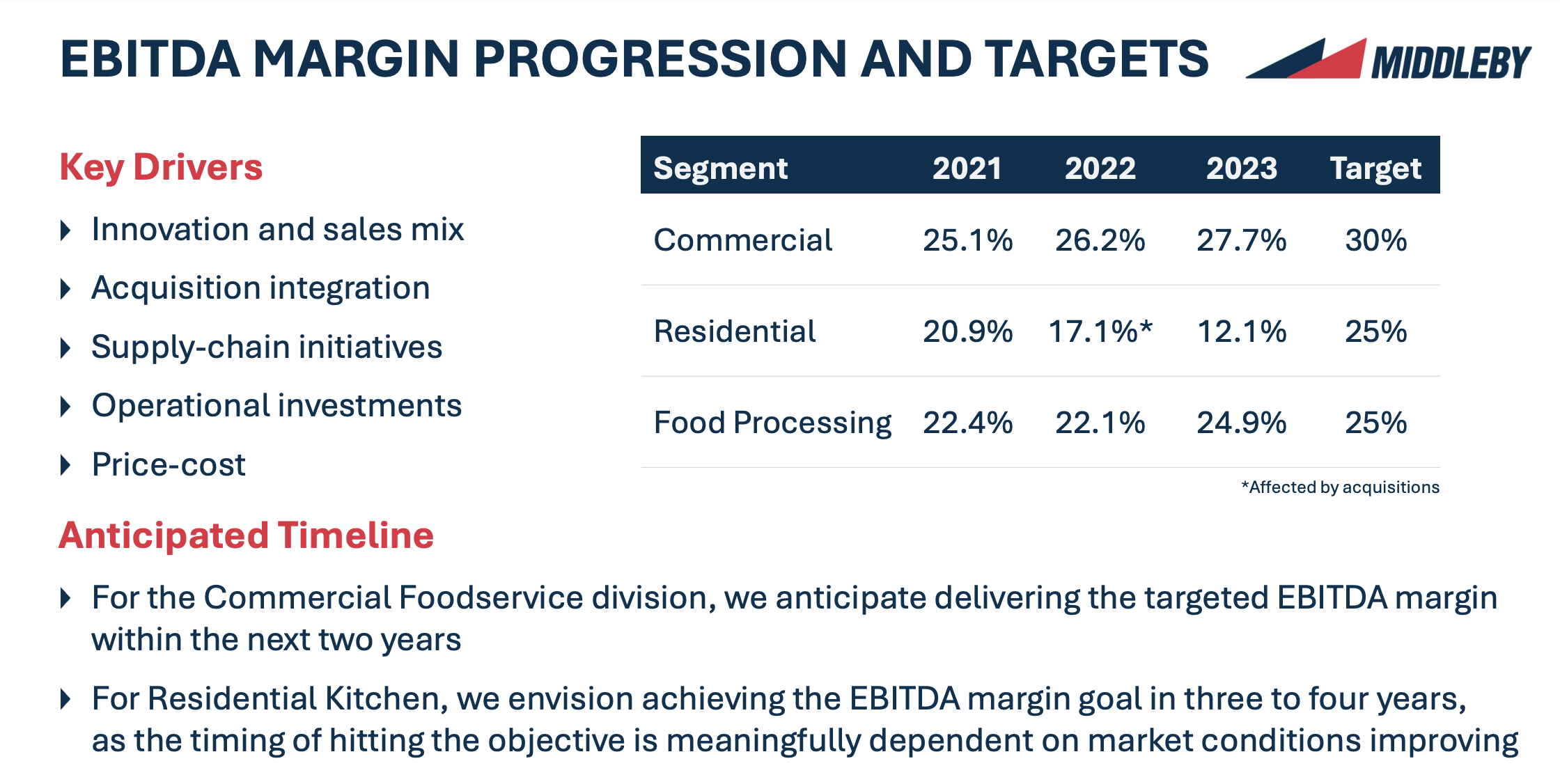 EBITDA MARGIN PROGRESSION AND TARGETS

MIDDLEBY

Key Drivers

Innovation and sales mix

Acquisition integration

Supply-chain initiatives

Operational investments

Price-cost

| Segment | 2021 | 2022 | 2023 | Target |
|---|---|---|---|---|
| Commercial | 25.1% | 26.2% | 27.7% | 30% |
| Residential | 20.9% | 17.1%* | 12.1% | 25% |
| Food Processing | 22.4% | 22.1% | 24.9% | 25% |

*Affected by acquisitions

Anticipated Timeline

For the Commercial Foodservice division, we anticipate delivering the targeted EBITDA margin within the next two years

For Residential Kitchen, we envision achieving the EBITDA margin goal in three to four years, as the timing of hitting the objective is meaningfully dependent on market conditions improving